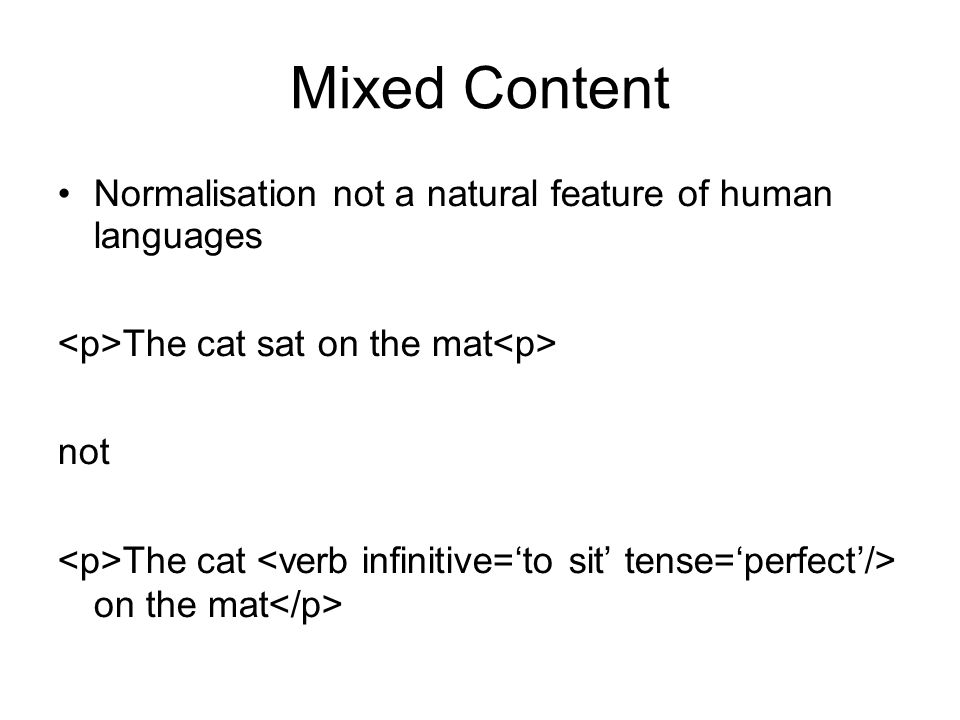 Mixed Content

• Normalisation not a natural feature of human languages

<p>The cat sat on the mat<p>

not

<p>The cat <verb infinitive=‘to sit’ tense=‘perfect’/> on the mat</p>